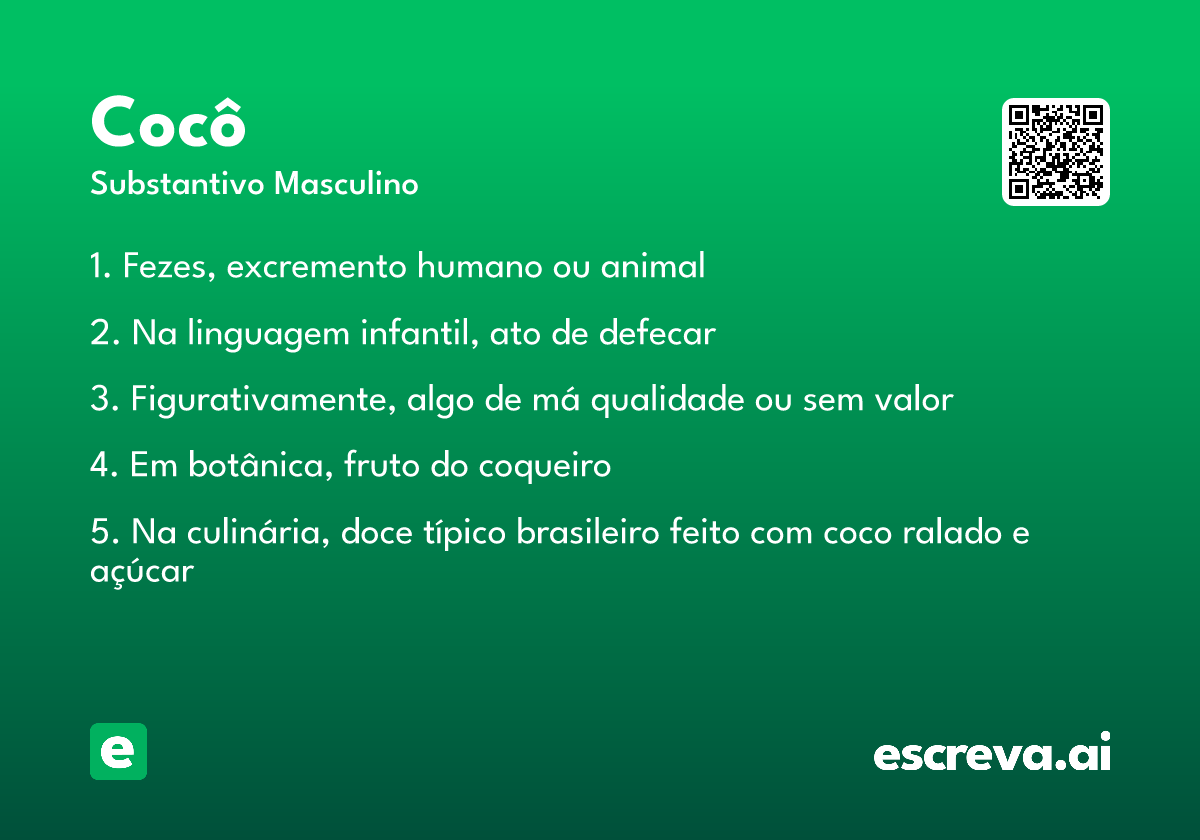 Cocô
Substantivo Masculino

1. Fezes, excremento humano ou animal

2. Na linguagem infantil, ato de defecar

3. Figurativamente, algo de má qualidade ou sem valor

4. Em botânica, fruto do coqueiro

5. Na culinária, doce típico brasileiro feito com coco ralado e açúcar

e

escreva.ai